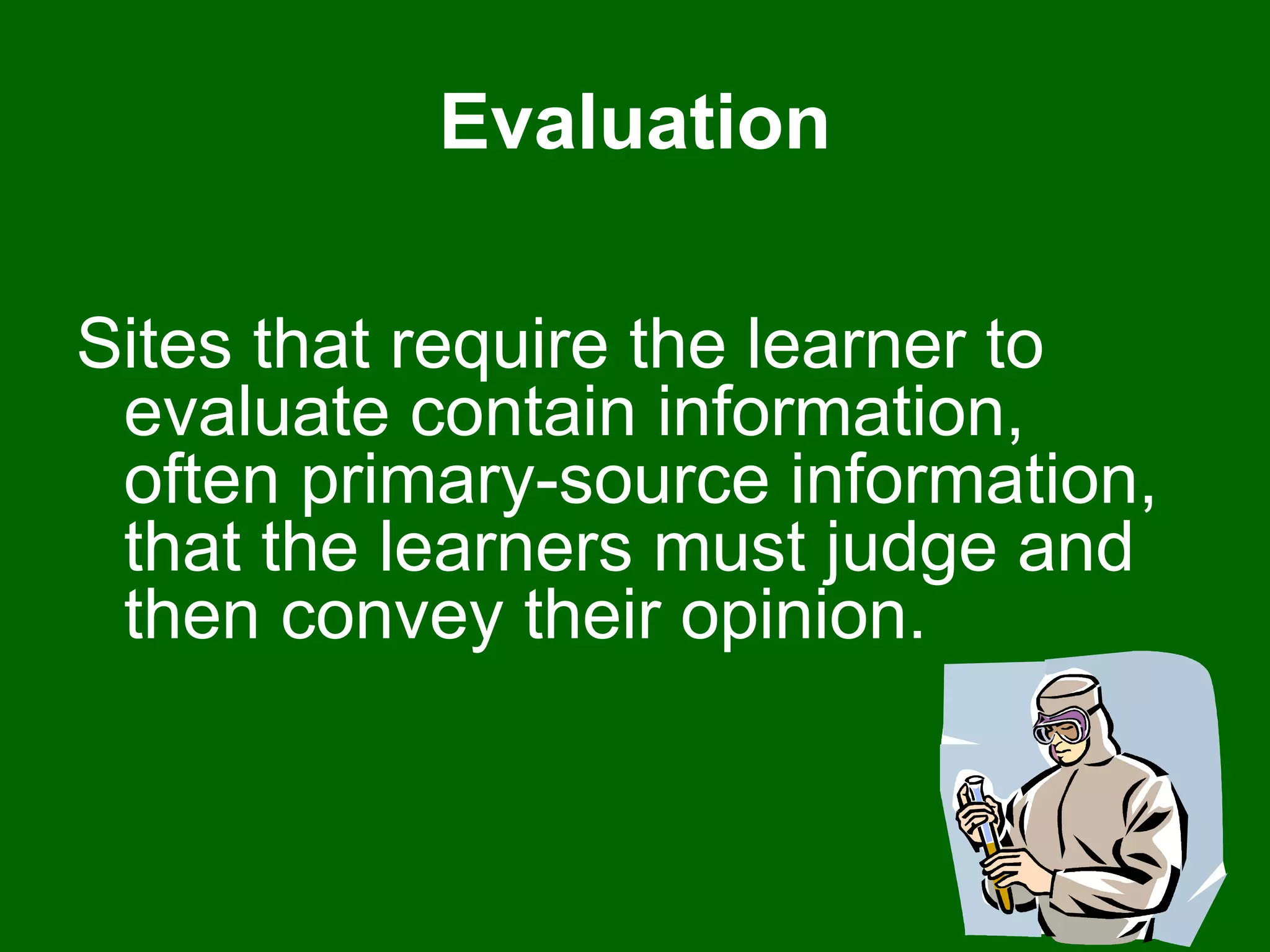 Evaluation

Sites that require the learner to evaluate contain information, often primary-source information, that the learners must judge and then convey their opinion.